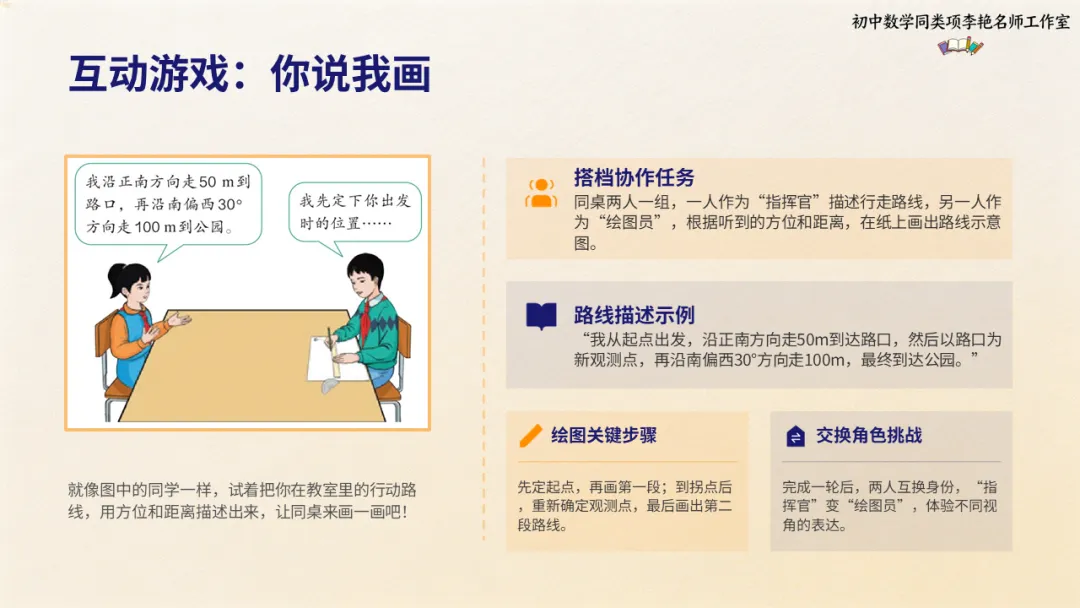 初中数学同类项李艳名师工作室

互动游戏：你说我画

我沿正南方向走50 m到路口，再沿南偏西30°方向走100 m到公园。

我先定下你出发时的位置……

就像图中的同学一样，试着把你在教室里的行动路线，用方位和距离描述出来，让同桌来画一画吧！

搭档协作任务

同桌两人一组，一人作为“指挥官”描述行走路线，另一人作为“绘图员”，根据听到的方位和距离，在纸上画出路线示意图。

路线描述示例

“我从起点出发，沿正南方向走50m到达路口，然后以路口为新观测点，再沿南偏西30°方向走100m，最终到达公园。”

绘图关键步骤

先定起点，再画第一段；到拐点后，重新确定观测点，最后画出第二段路线。

交换角色挑战

完成一轮后，两人互换身份，“指挥官”变“绘图员”，体验不同视角的表达。